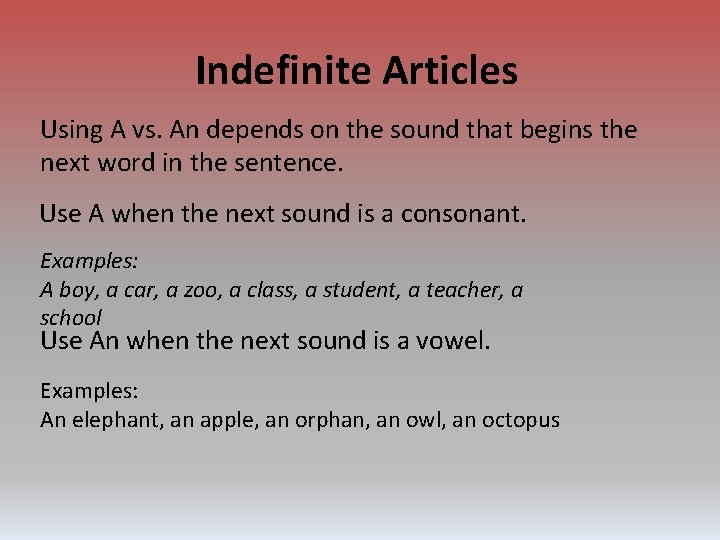 Indefinite Articles

Using A vs. An depends on the sound that begins the next word in the sentence.

Use A when the next sound is a consonant.

Examples:
A boy, a car, a zoo, a class, a student, a teacher, a school

Use An when the next sound is a vowel.

Examples:
An elephant, an apple, an orphan, an owl, an octopus